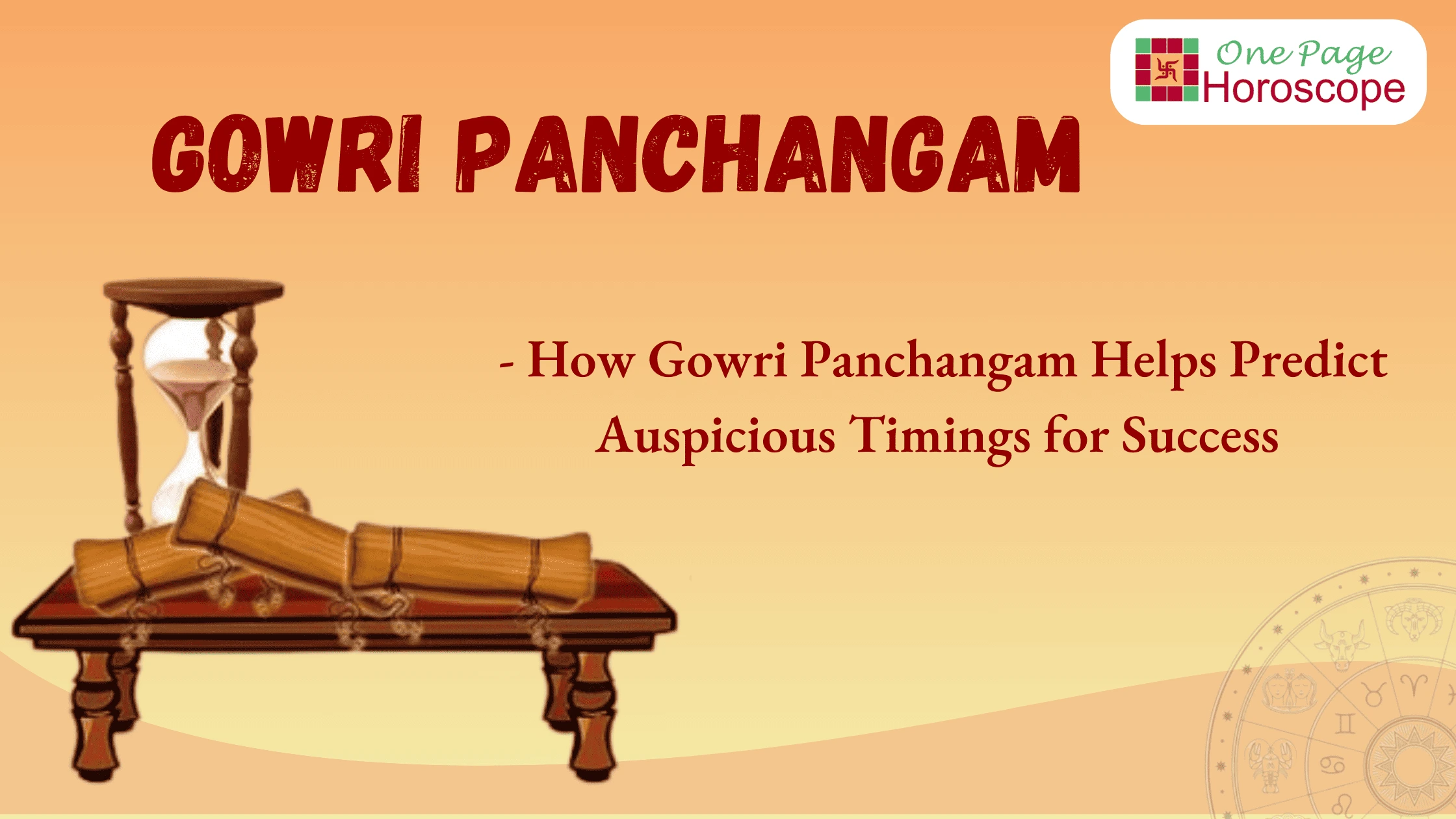 One Page Horoscope

GOWRI PANCHANGAM

- How Gowri Panchangam Helps Predict Auspicious Timings for Success